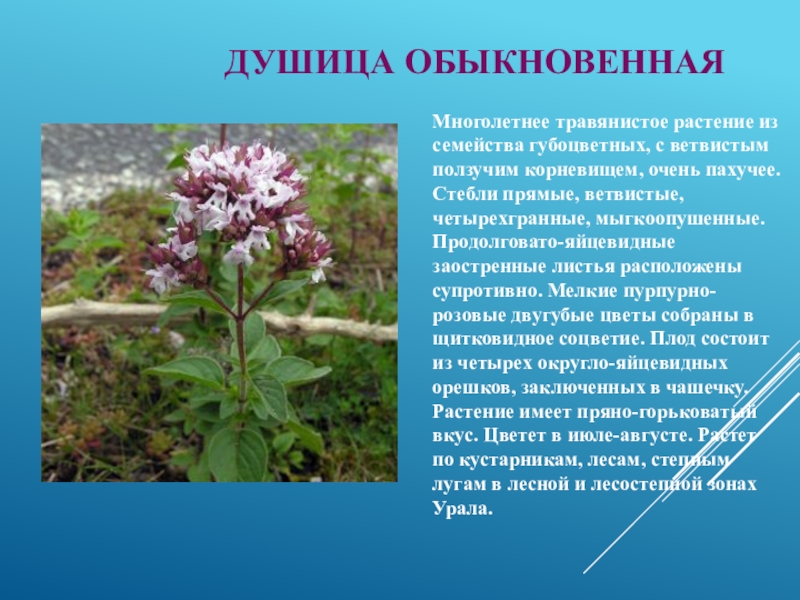 ДУШИЦА ОБЫКНОВЕННАЯ

Многолетнее травянистое растение из семейства губоцветных, с ветвистым ползучим корневищем, очень пахучее. Стебли прямые, ветвистые, четырехгранные, мыгкоопушенные. Продолговато-яйцевидные заостренные листья расположены супротивно. Мелкие пурпурно-розовые двугубые цветы собраны в щитковидное соцветие. Плод состоит из четырех округло-яйцевидных орешков, заключенных в чашечку. Растение имеет пряно-горьковатый вкус. Цветет в июле-августе. Растет по кустарникам, лесам, степным лугам в лесной и лесостепной зонах Урала.